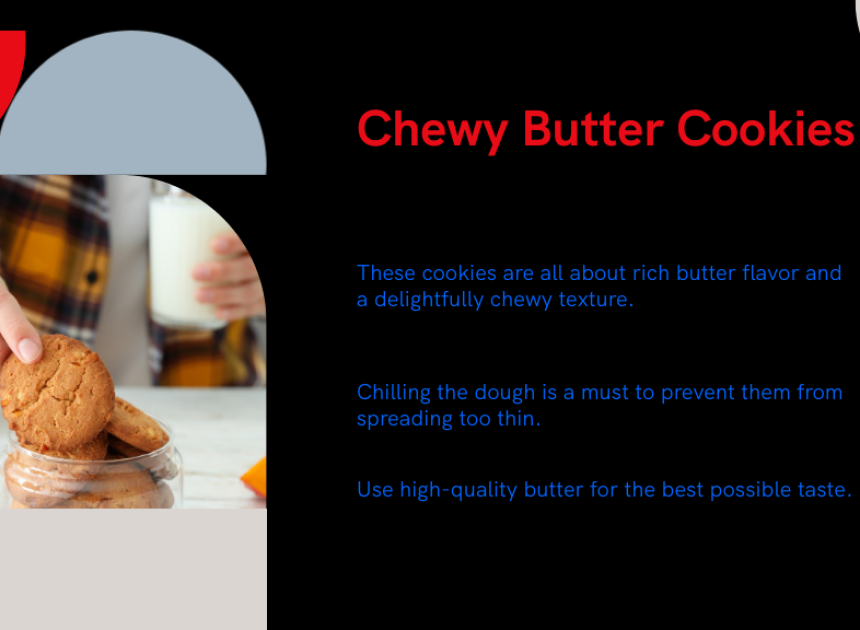 Chewy Butter Cookies

These cookies are all about rich butter flavor and a delightfully chewy texture.

Chilling the dough is a must to prevent them from spreading too thin.

Use high-quality butter for the best possible taste.